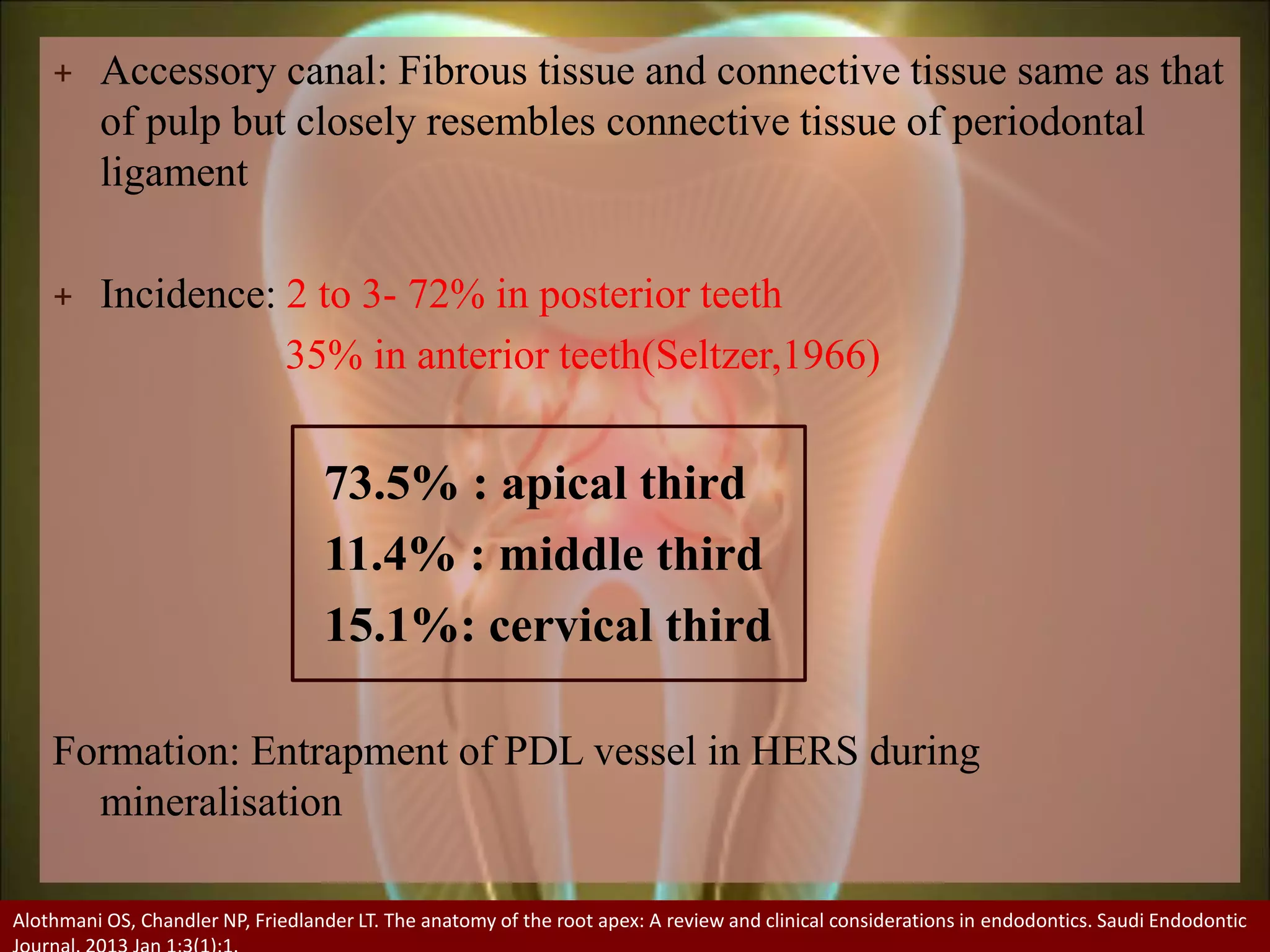 + Accessory canal: Fibrous tissue and connective tissue same as that of pulp but closely resembles connective tissue of periodontal ligament

+ Incidence: 2 to 3- 72% in posterior teeth
35% in anterior teeth(Seltzer,1966)

73.5% : apical third
11.4% : middle third
15.1%: cervical third

Formation: Entrapment of PDL vessel in HERS during mineralisation

Alothmani OS, Chandler NP, Friedlander LT. The anatomy of the root apex: A review and clinical considerations in endodontics. Saudi Endodontic Journal. 2013 Jan 1;3(1):1.